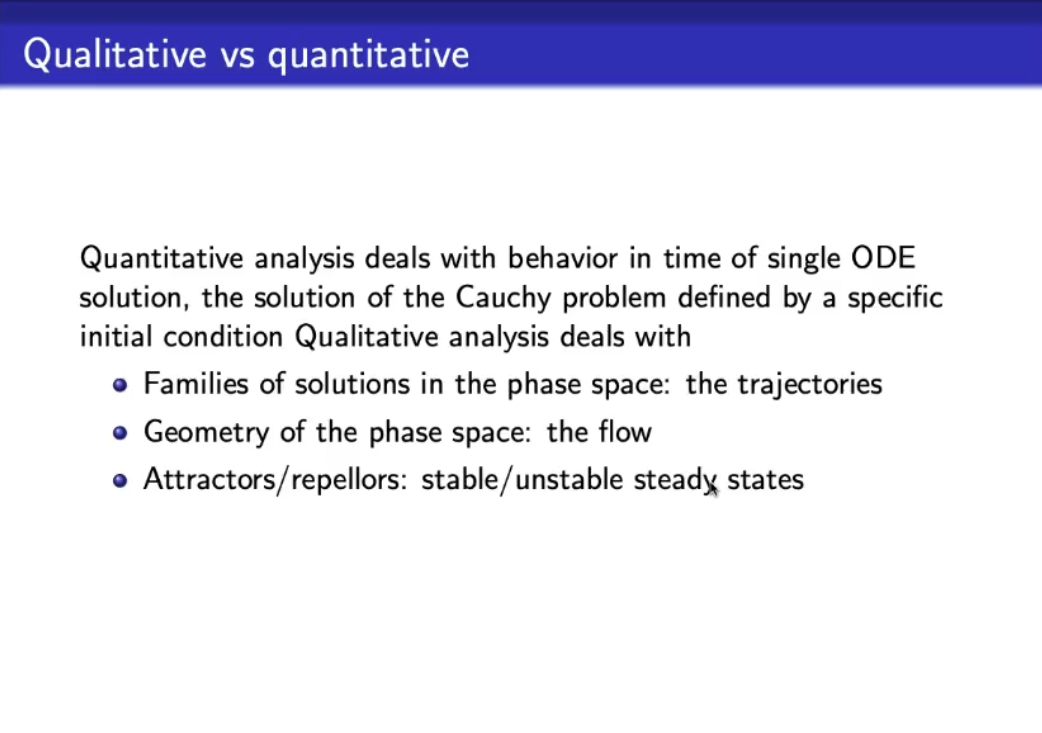 Qualitative vs quantitative

Quantitative analysis deals with behavior in time of single ODE solution, the solution of the Cauchy problem defined by a specific initial condition Qualitative analysis deals with

- Families of solutions in the phase space: the trajectories
- Geometry of the phase space: the flow
- Attractors/repellors: stable/unstable steady states